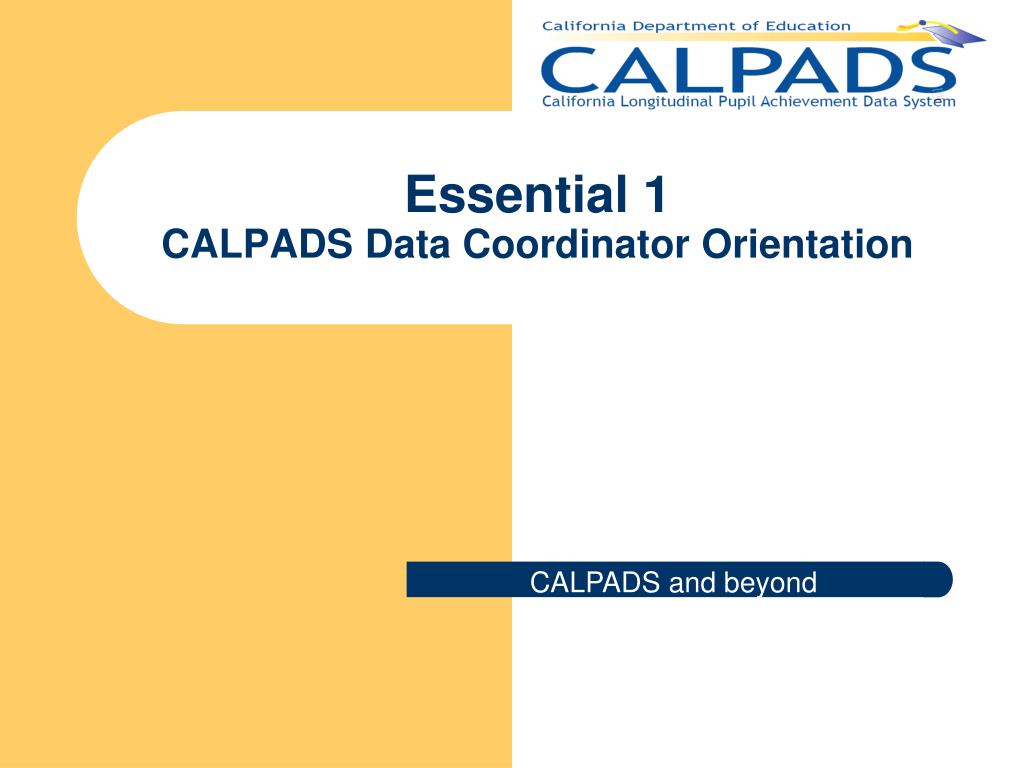 California Department of Education
CALPADS
California Longitudinal Pupil Achievement Data System

Essential 1
CALPADS Data Coordinator Orientation

CALPADS and beyond